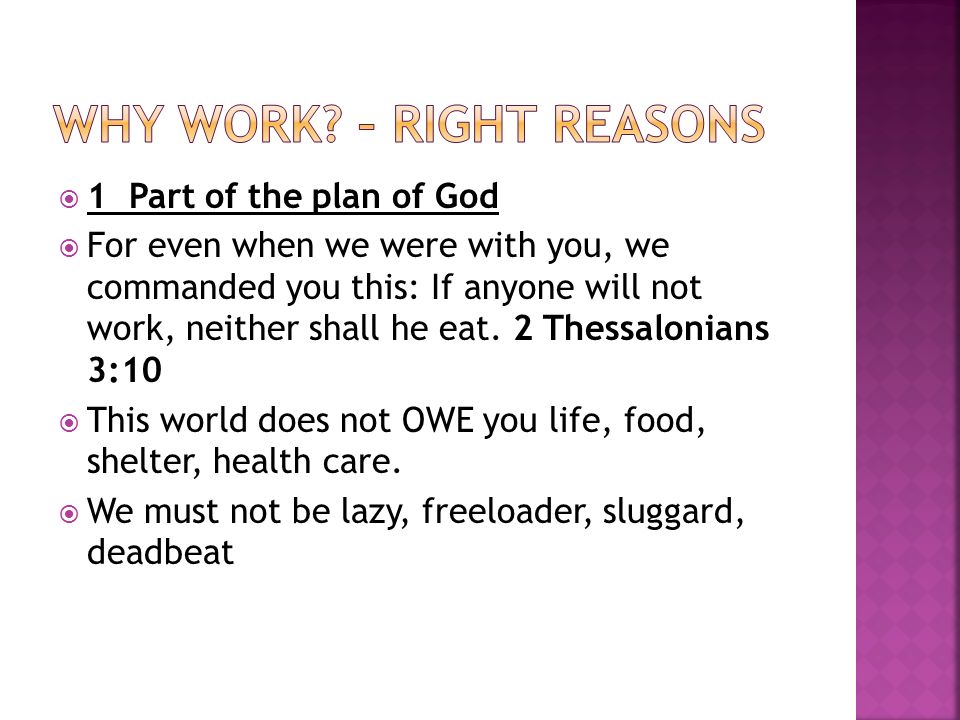 WHY WORK? – RIGHT REASONS

1 Part of the plan of God

For even when we were with you, we commanded you this: If anyone will not work, neither shall he eat. 2 Thessalonians 3:10

This world does not OWE you life, food, shelter, health care.

We must not be lazy, freeloader, sluggard, deadbeat